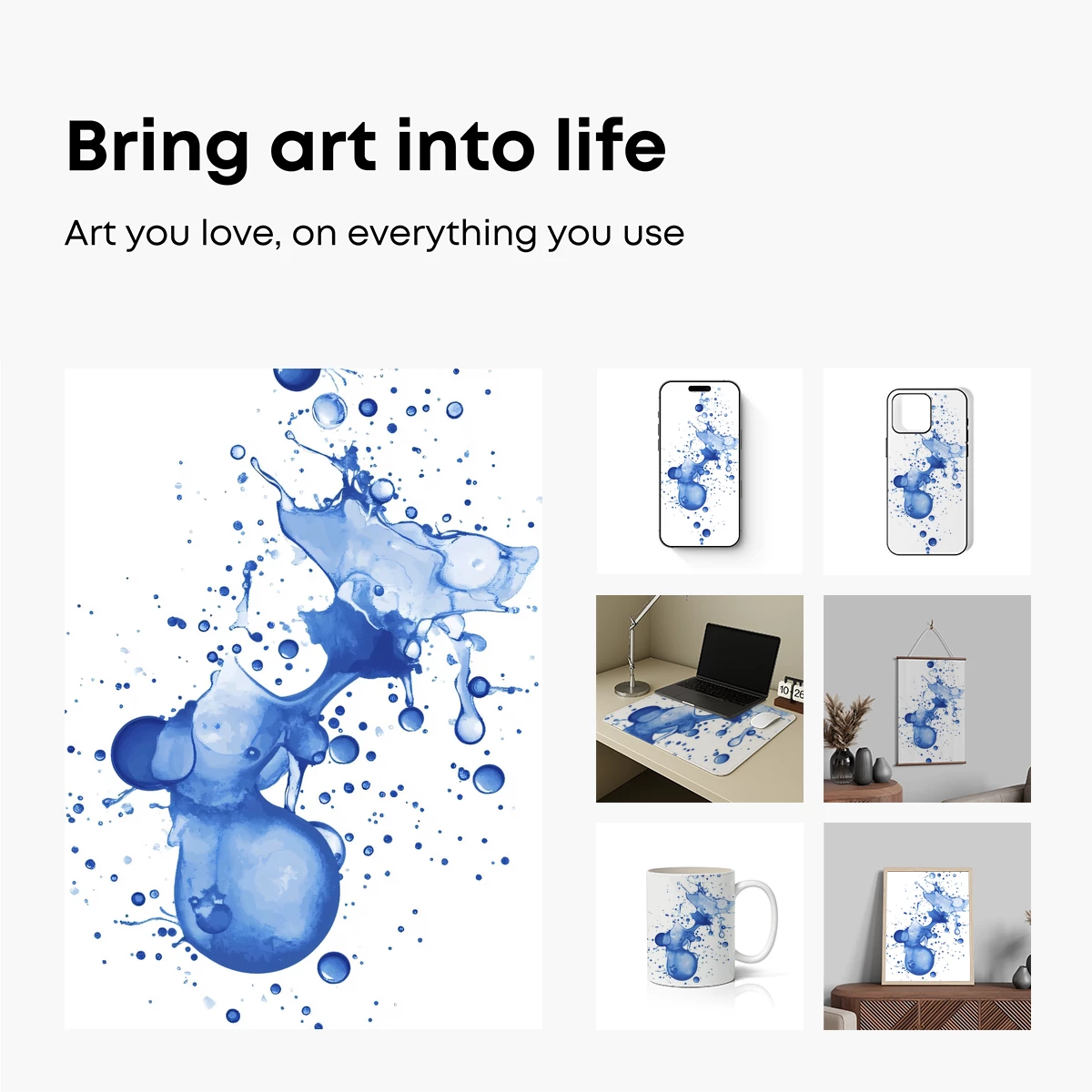 Bring art into life

Art you love, on everything you use

10 26